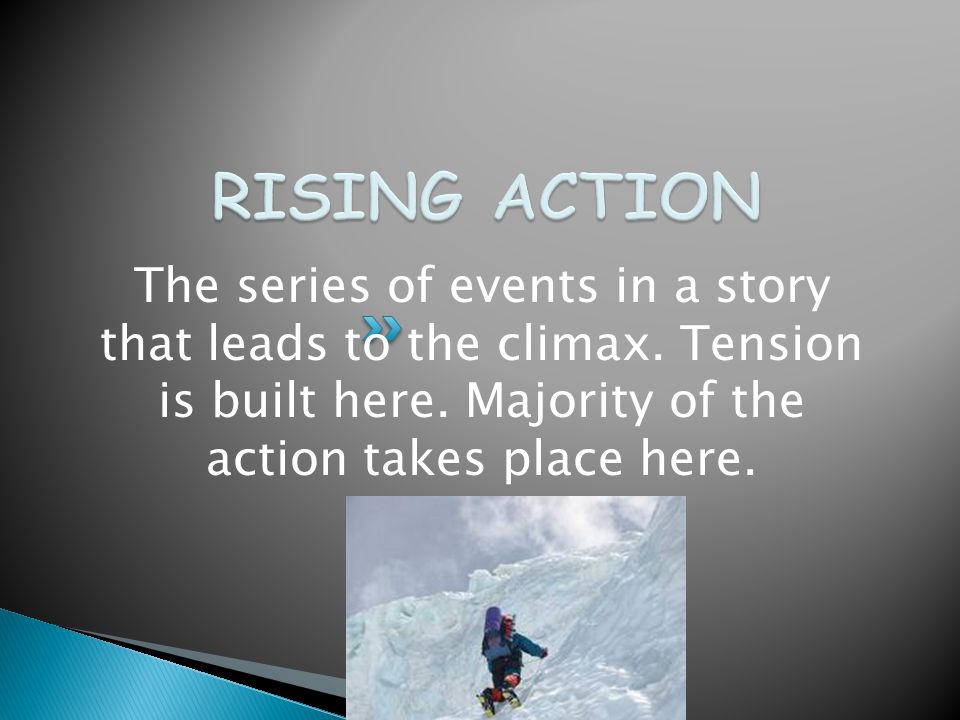 RISING ACTION

The series of events in a story that leads to the climax. Tension is built here. Majority of the action takes place here.